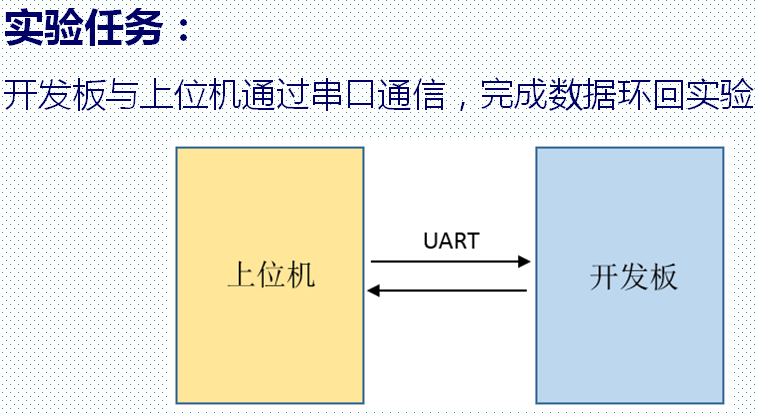 实验任务：

开发板与上位机通过串口通信，完成数据环回实验

上位机

UART

开发板